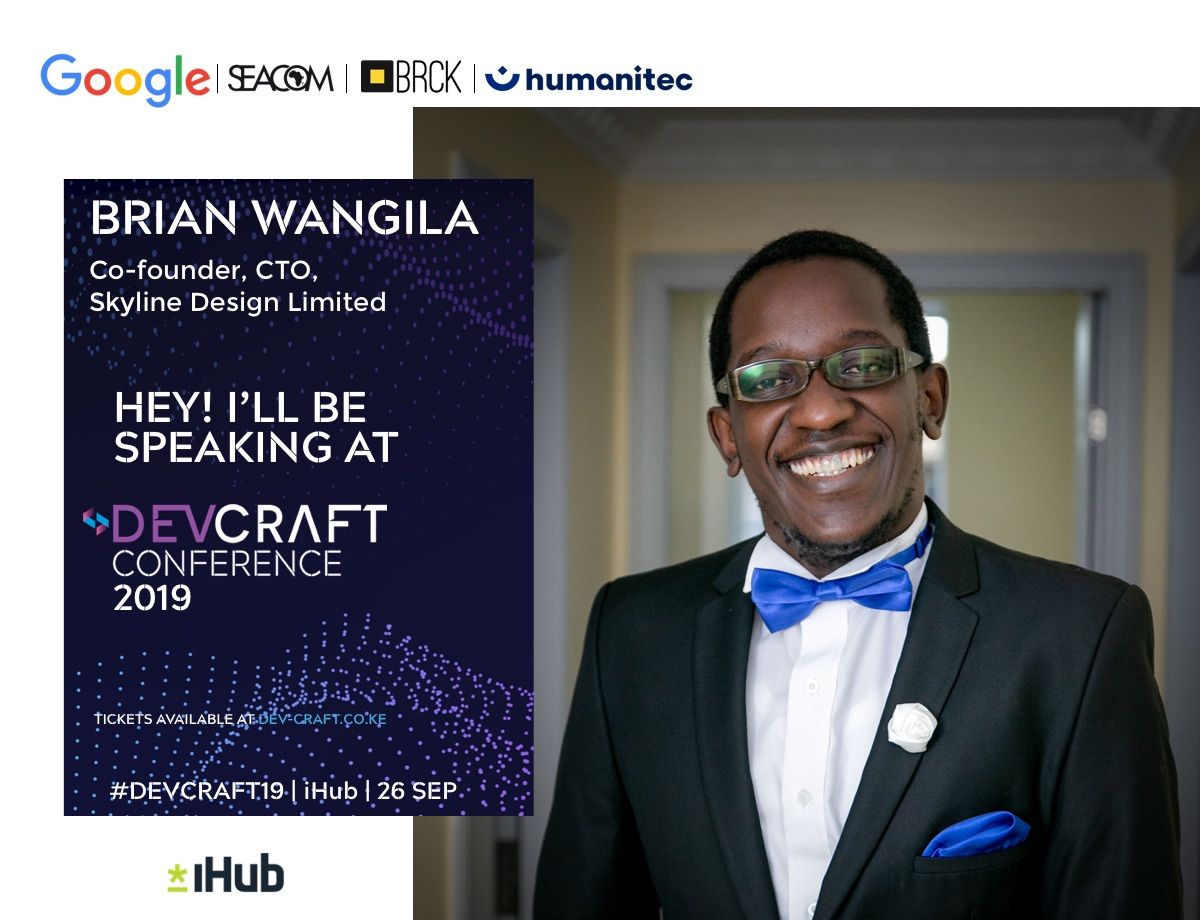 Google | SEACOM | BRCK | humanitec

BRIAN WANGILA

Co-founder, CTO, Skyline Design Limited

HEY! I'LL BE SPEAKING AT

DEVCRAFT CONFERENCE 2019

TICKETS AVAILABLE AT DEV-CRAFT.CO.KE

#DEVCRAFT19 | iHub | 26 SEP

iHub